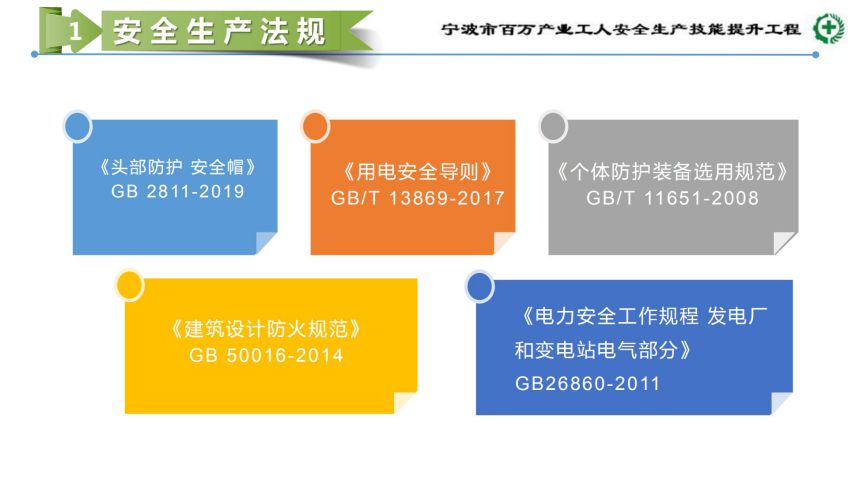 1 安全生产法规

宁波市百万产业工人安全生产技能提升工程

《头部防护 安全帽》
GB 2811-2019

《用电安全导则》
GB/T 13869-2017

《个体防护装备选用规范》
GB/T 11651-2008

《建筑设计防火规范》
GB 50016-2014

《电力安全工作规程 发电厂和变电站电气部分》
GB26860-2011